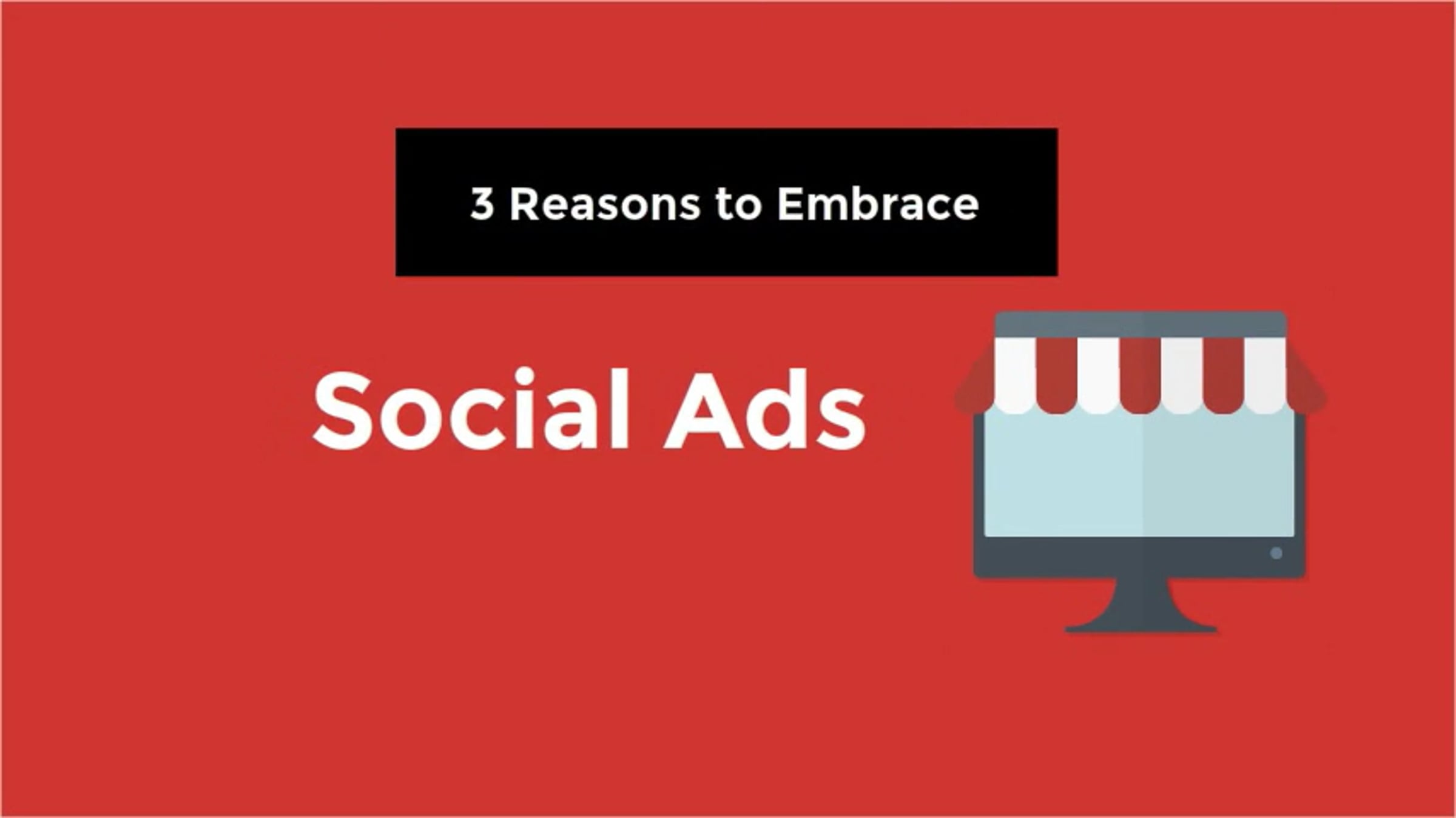 3 Reasons to Embrace

Social Ads